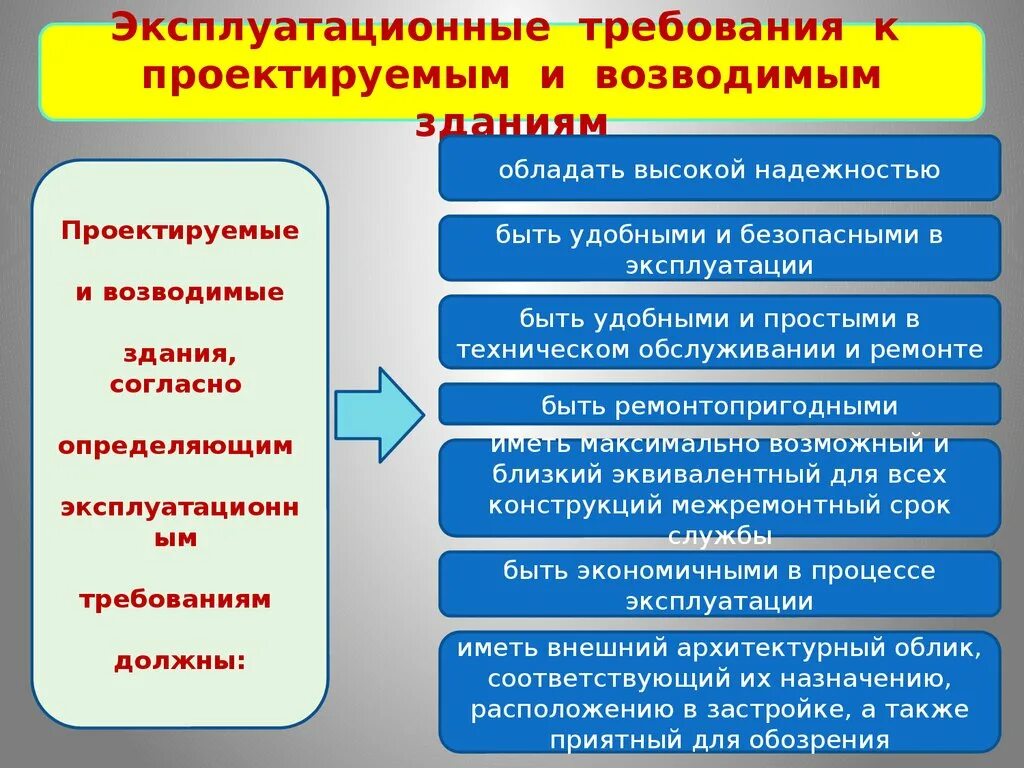 Эксплуатационные требования к проектируемым и возводимым зданиям

Проектируемые

и возводимые

здания, согласно

определяющим

эксплуатационным

требованиям

должны:

обладать высокой надежностью

быть удобными и безопасными в эксплуатации

быть удобными и простыми в техническом обслуживании и ремонте

быть ремонтопригодными

иметь максимально возможный и близкий эквивалентный для всех конструкций межремонтный срок службы

быть экономичными в процессе эксплуатации

иметь внешний архитектурный облик, соответствующий их назначению, расположению в застройке, а также приятный для обозрения